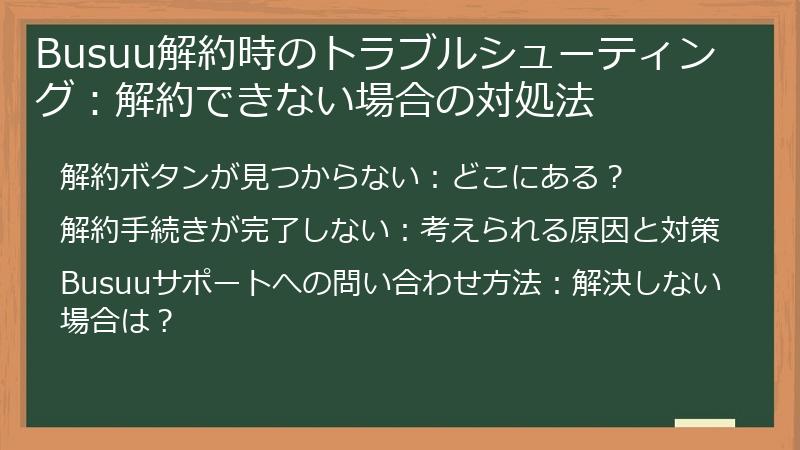 Busuu解約時のトラブルシューティング：解約できない場合の対処法

解約ボタンが見つからない：どこにある？

解約手続きが完了しない：考えられる原因と対策

Busuuサポートへの問い合わせ方法：解決しない場合は？